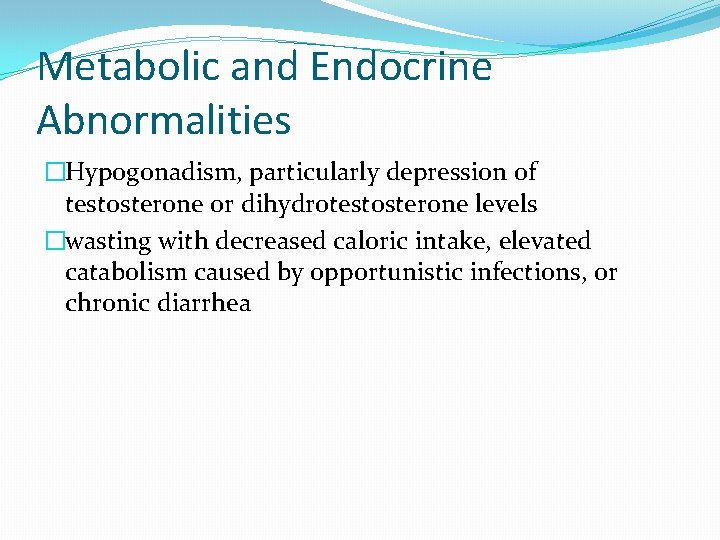 Metabolic and Endocrine Abnormalities

□Hypogonadism, particularly depression of testosterone or dihydrotestosterone levels

□wasting with decreased caloric intake, elevated catabolism caused by opportunistic infections, or chronic diarrhea